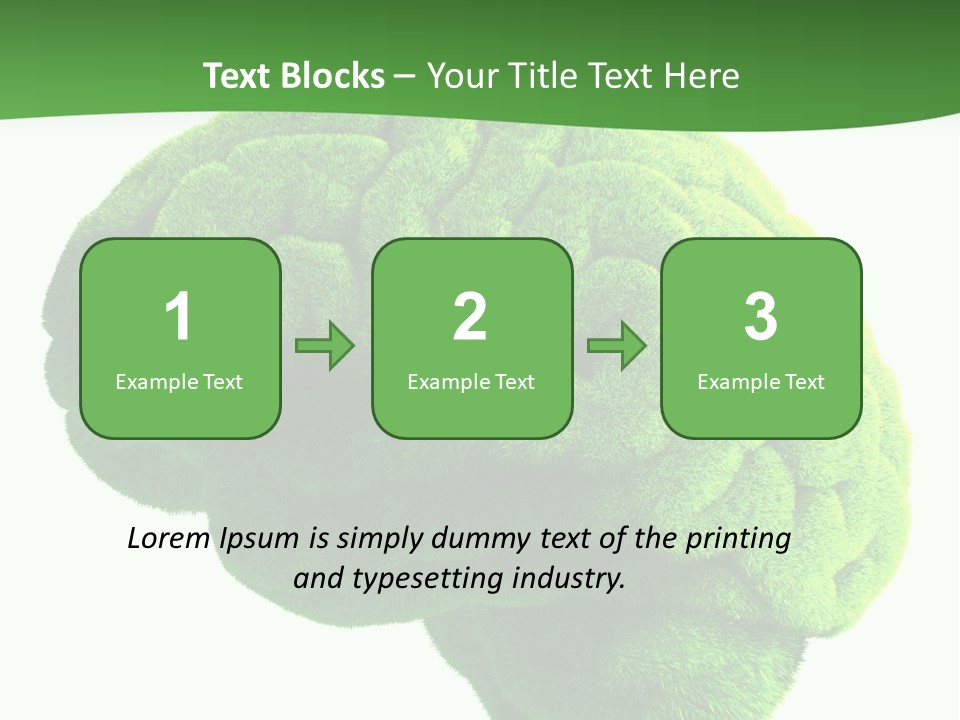 Text Blocks – Your Title Text Here

1
Example Text

2
Example Text

3
Example Text

Lorem Ipsum is simply dummy text of the printing and typesetting industry.